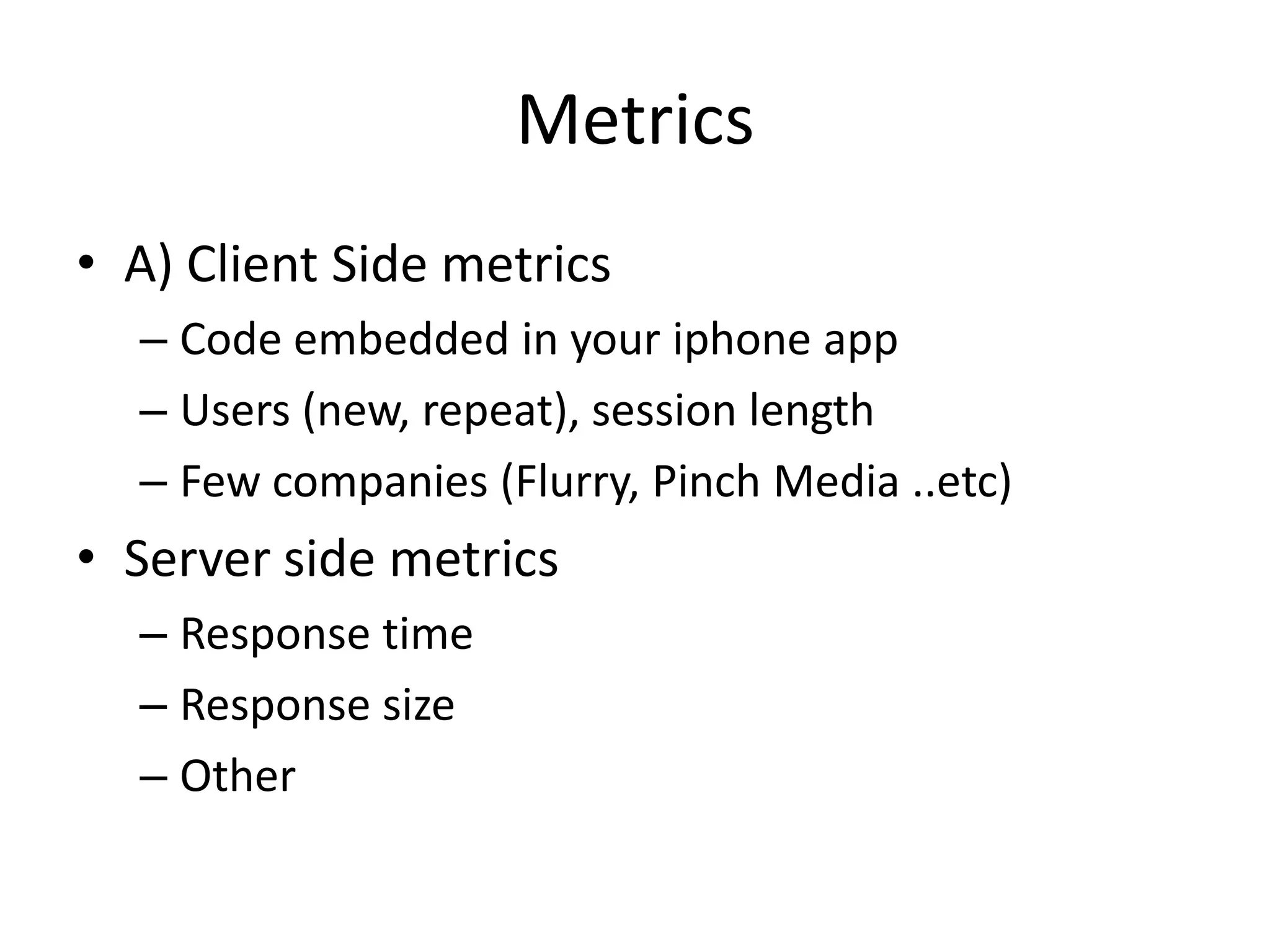 Metrics

• A) Client Side metrics
– Code embedded in your iphone app
– Users (new, repeat), session length
– Few companies (Flurry, Pinch Media ..etc)
• Server side metrics
– Response time
– Response size
– Other